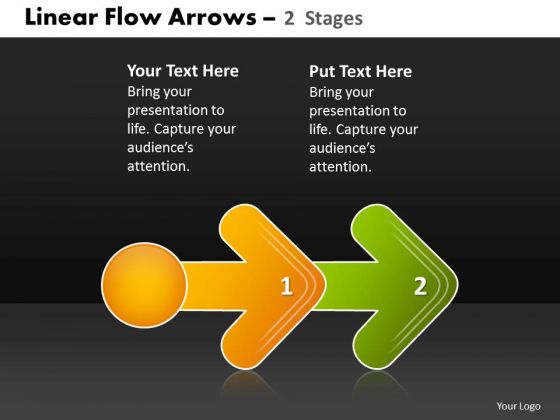 Linear Flow Arrows – 2 Stages

Your Text Here
Bring your presentation to life. Capture your audience's attention.

Put Text Here
Bring your presentation to life. Capture your audience's attention.

1

2

Your Logo